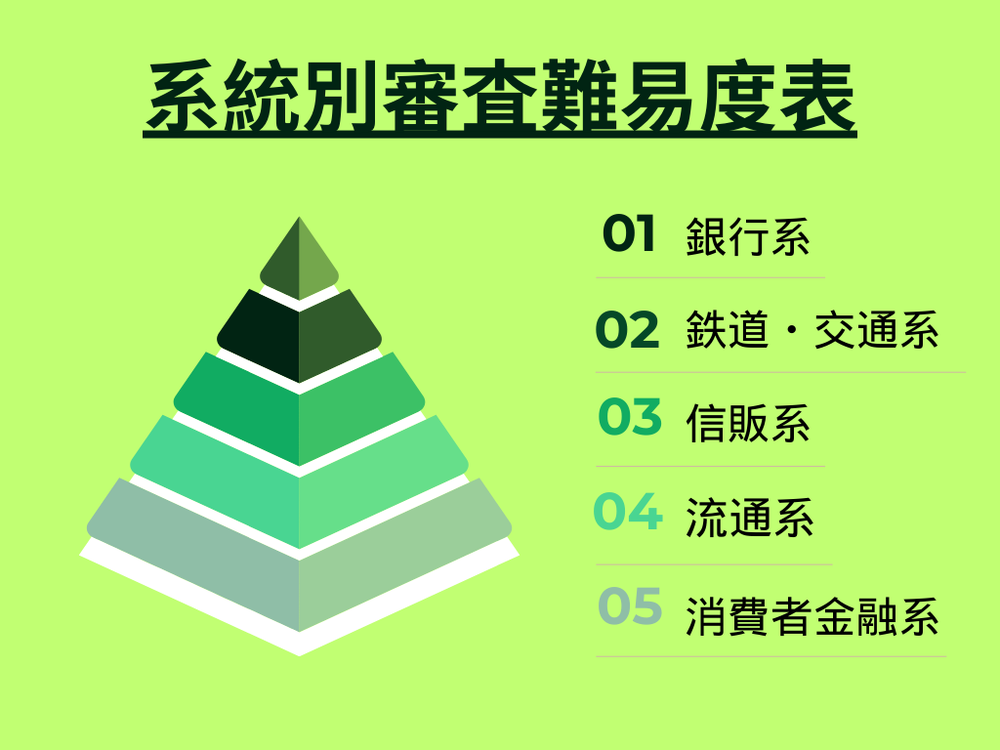 系統別審査難易度表

01 銀行系

02 鉄道・交通系

03 信販系

04 流通系

05 消費者金融系